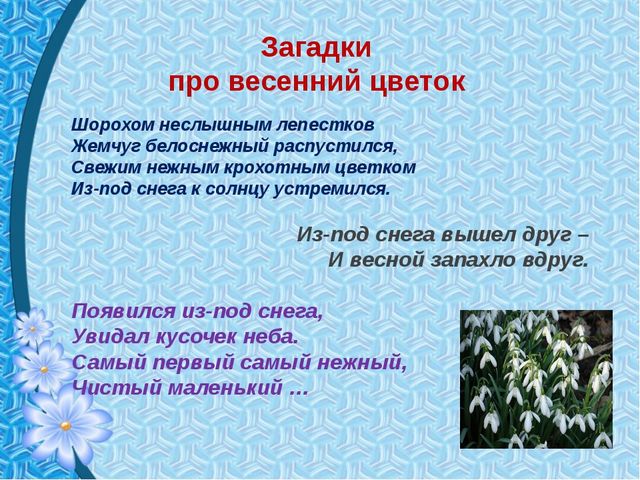 Загадки
про весенний цветок

Шорохом неслышным лепестков
Жемчуг белоснежный распустился,
Свежим нежным крохотным цветком
Из-под снега к солнцу устремился.

Из-под снега вышел друг –
И весной запахло вдруг.

Появился из-под снега,
Увидал кусочек неба.
Самый первый самый нежный,
Чистый маленький …